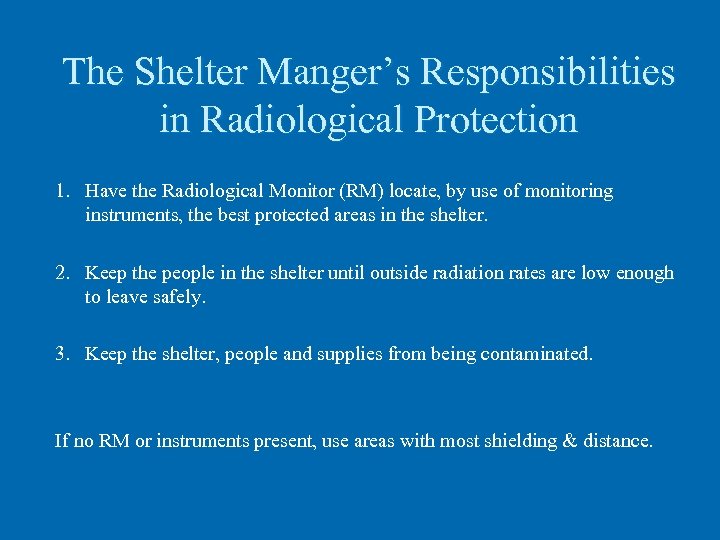 The Shelter Manger's Responsibilities in Radiological Protection

1. Have the Radiological Monitor (RM) locate, by use of monitoring instruments, the best protected areas in the shelter.

2. Keep the people in the shelter until outside radiation rates are low enough to leave safely.

3. Keep the shelter, people and supplies from being contaminated.

If no RM or instruments present, use areas with most shielding & distance.